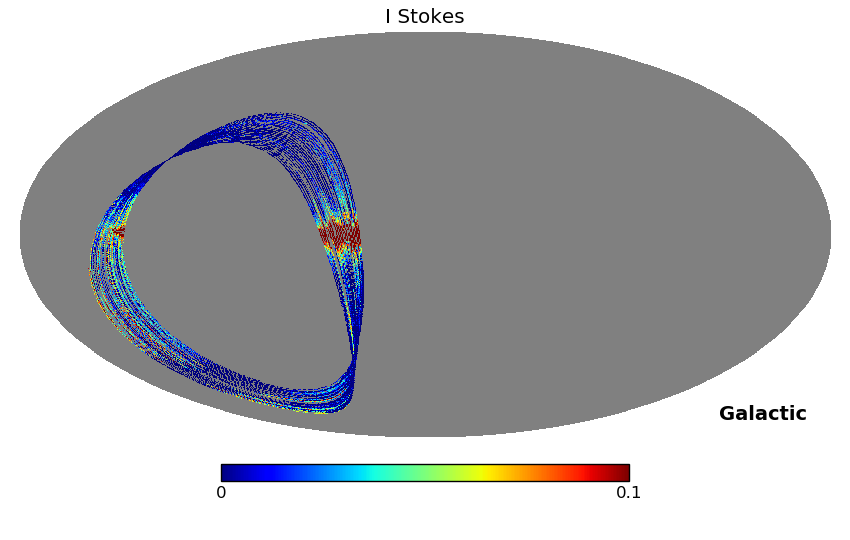 I Stokes

Galactic

0

0.1